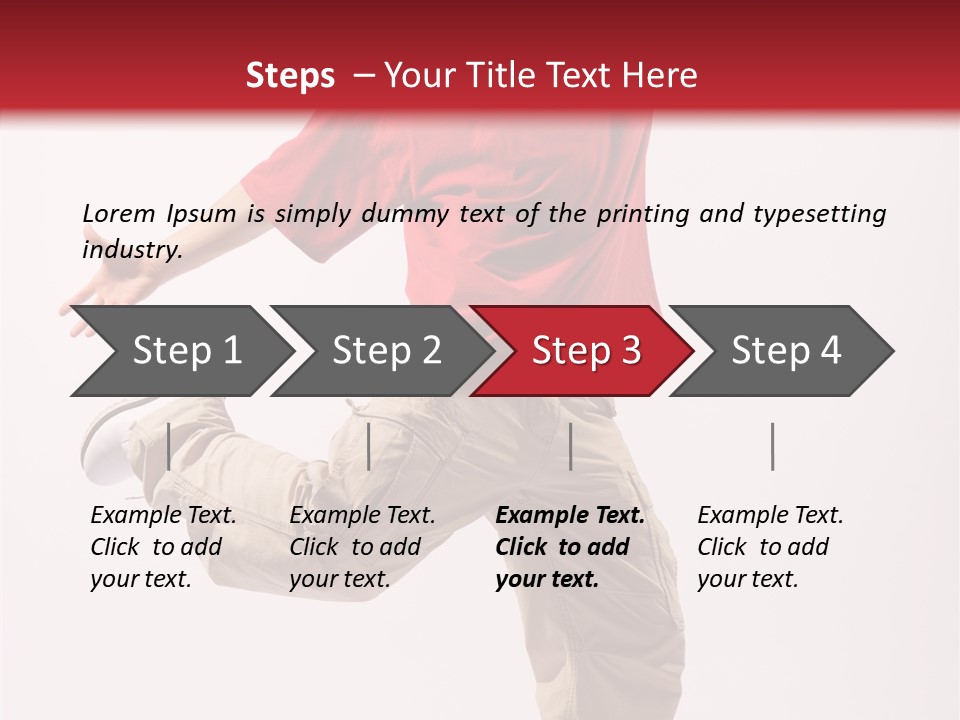 Steps – Your Title Text Here

Lorem Ipsum is simply dummy text of the printing and typesetting industry.

Step 1

Step 2

Step 3

Step 4

Example Text. Click to add your text.

Example Text. Click to add your text.

Example Text. Click to add your text.

Example Text. Click to add your text.